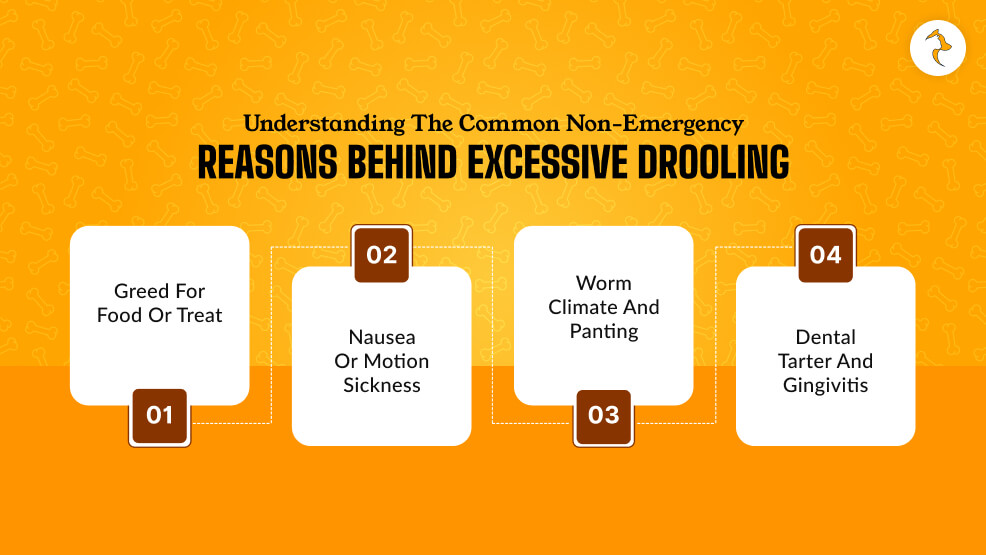 Understanding The Common Non-Emergency
REASONS BEHIND EXCESSIVE DROOLING

Greed For Food Or Treat

01

02

Nausea Or Motion Sickness

Worm Climate And Panting

03

04

Dental Tarter And Gingivitis